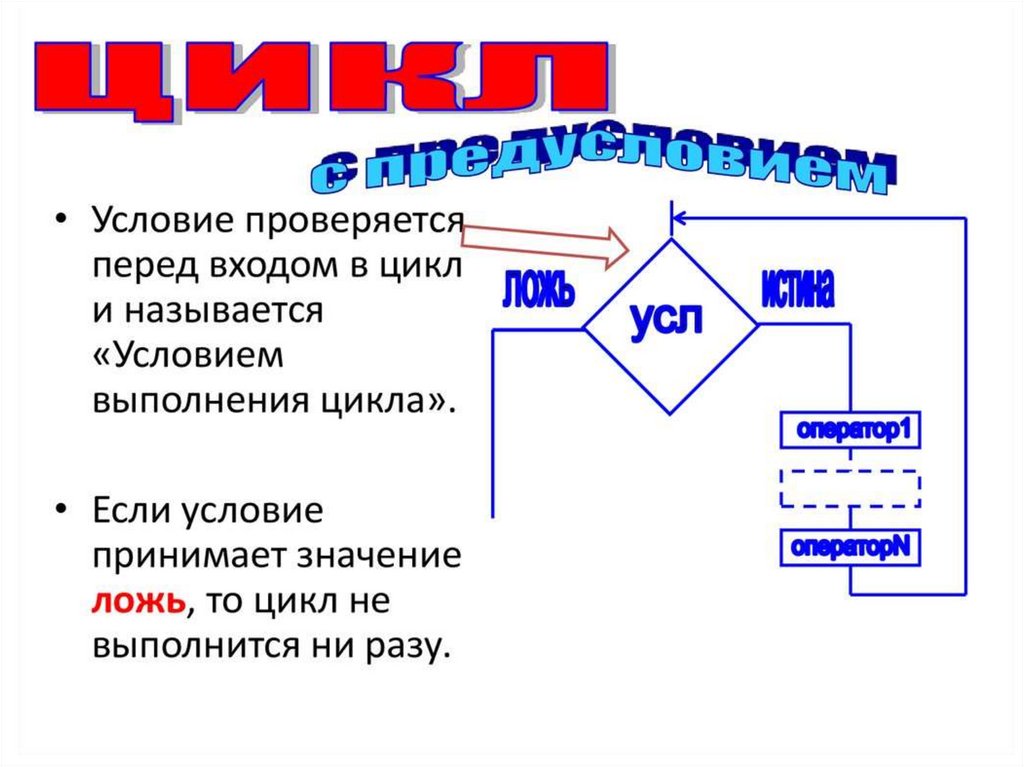 ЦИКЛ

с предусловием

• Условие проверяется перед входом в цикл и называется «Условием выполнения цикла».

• Если условие принимает значение ложь, то цикл не выполнится ни разу.

ложь

усл

истина

оператор1

операторN